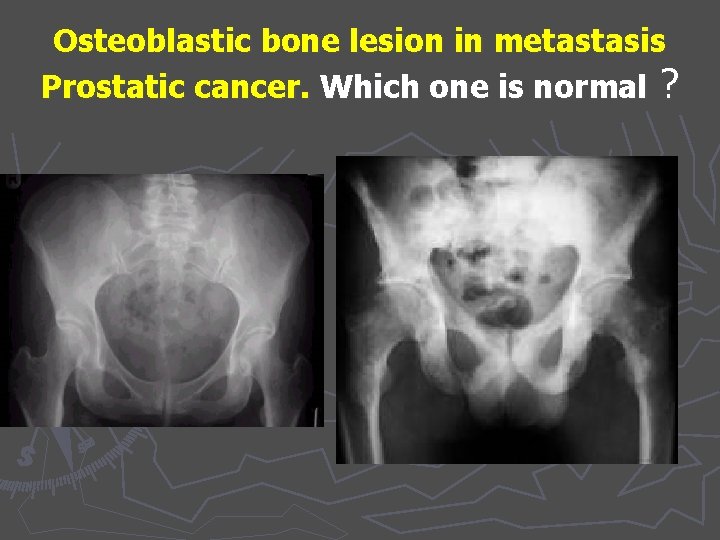 Osteoblastic bone lesion in metastasis Prostatic cancer. Which one is normal ?